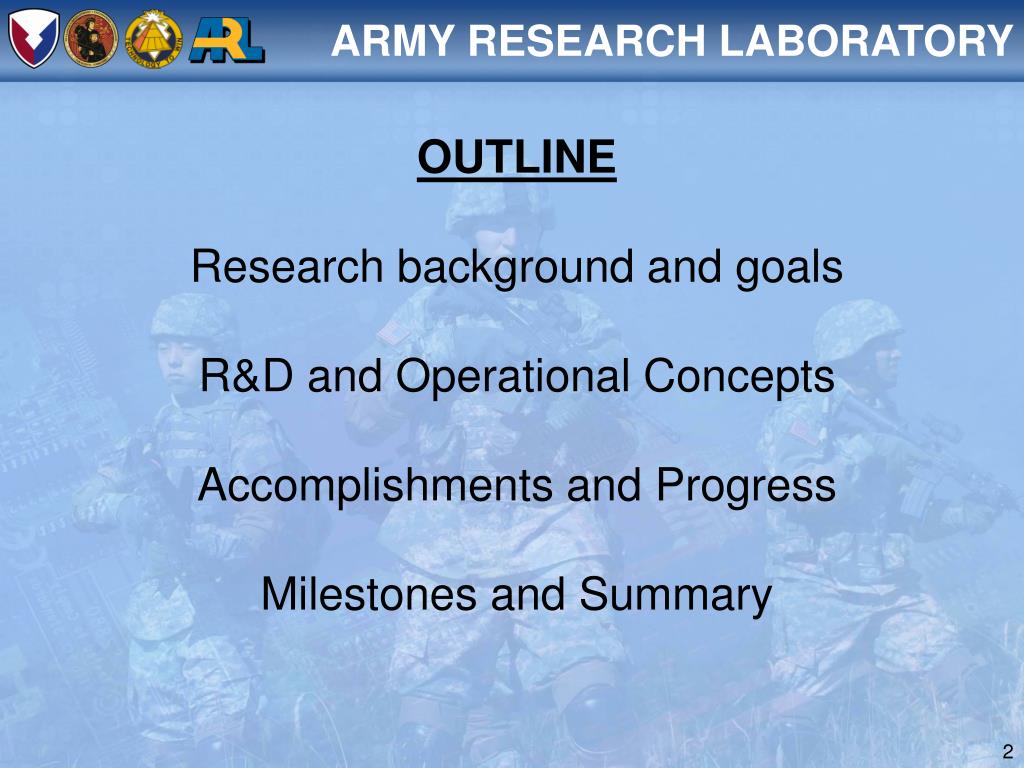 ARL

ARMY RESEARCH LABORATORY

OUTLINE

Research background and goals

R&D and Operational Concepts

Accomplishments and Progress

Milestones and Summary

2